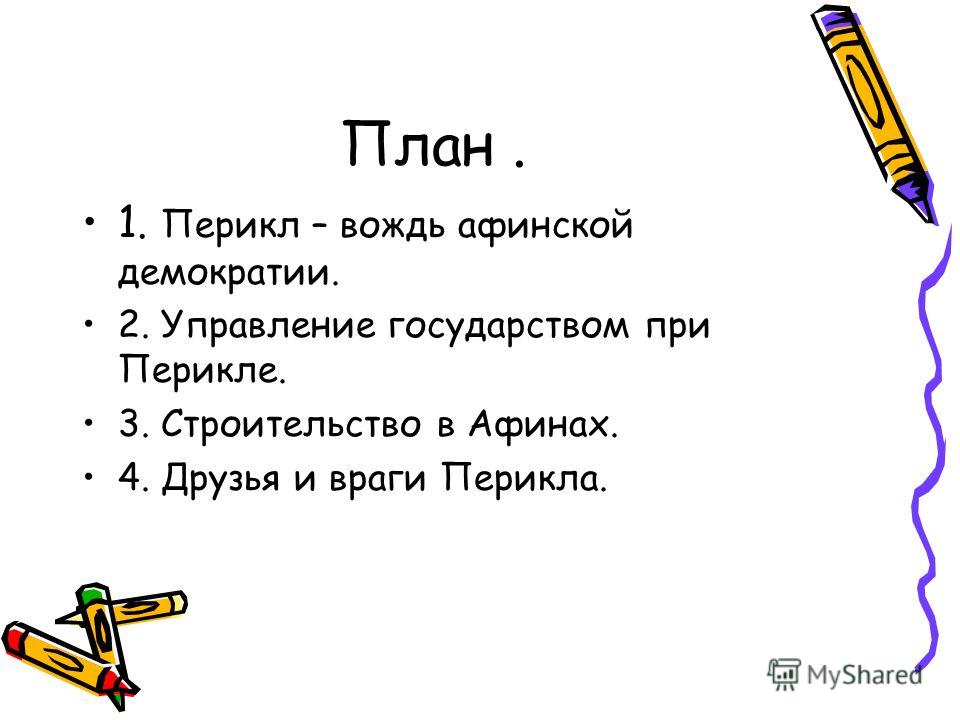 План .

• 1. Перикл – вождь афинской демократии.
• 2. Управление государством при Перикле.
• 3. Строительство в Афинах.
• 4. Друзья и враги Перикла.

MyShared